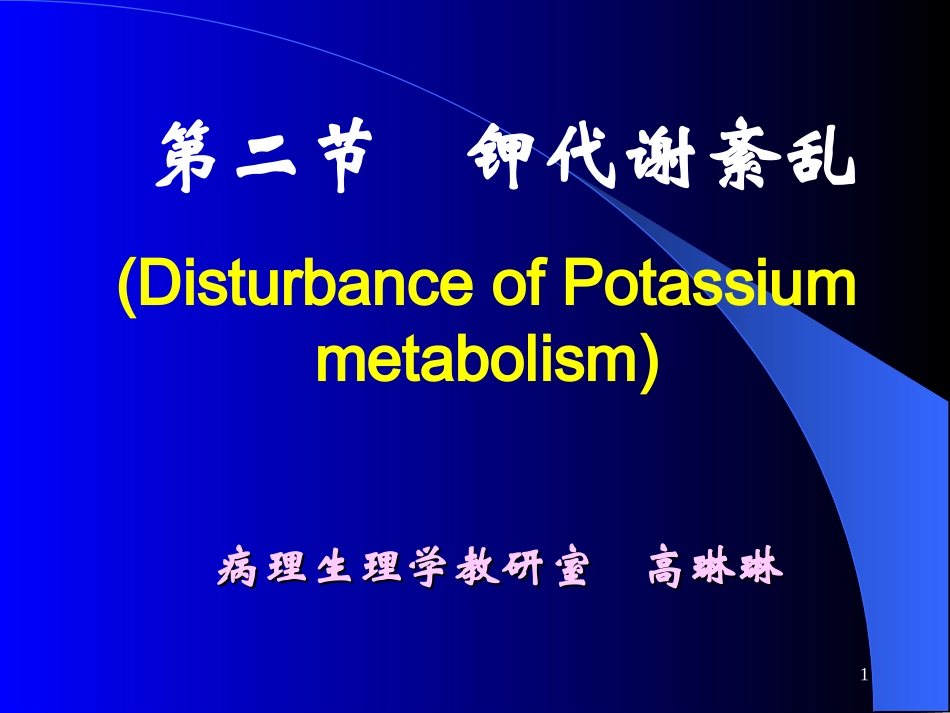 第二节 钾代谢紊乱

(Disturbance of Potassium metabolism)

病理生理学教研室 高琳琳

1